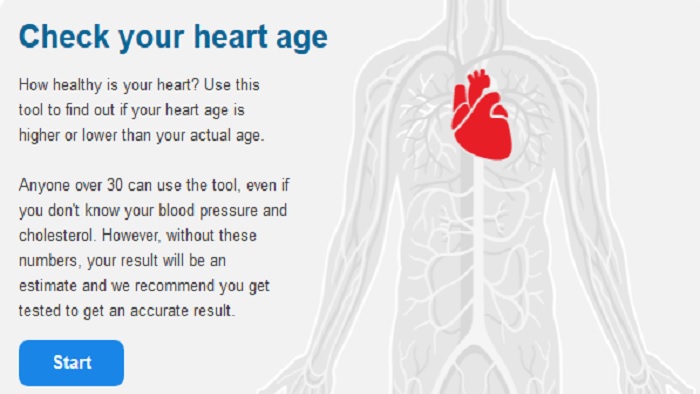 Check your heart age

How healthy is your heart? Use this tool to find out if your heart age is higher or lower than your actual age.

Anyone over 30 can use the tool, even if you don't know your blood pressure and cholesterol. However, without these numbers, your result will be an estimate and we recommend you get tested to get an accurate result.

Start